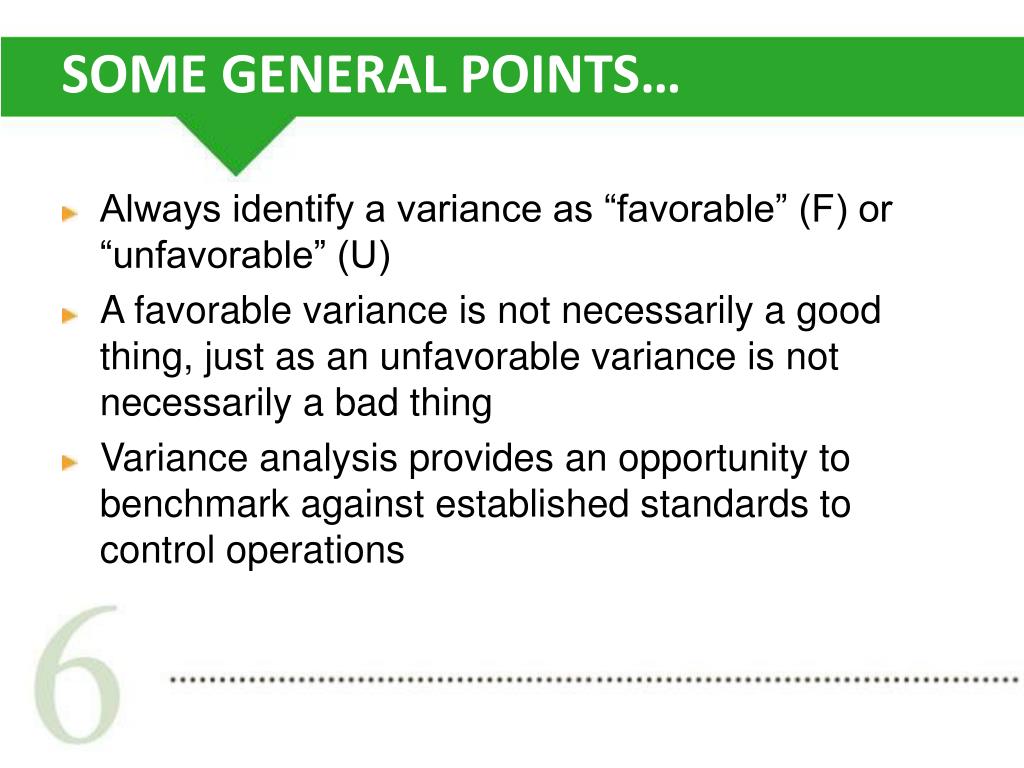 SOME GENERAL POINTS…

Always identify a variance as “favorable” (F) or “unfavorable” (U)

A favorable variance is not necessarily a good thing, just as an unfavorable variance is not necessarily a bad thing

Variance analysis provides an opportunity to benchmark against established standards to control operations

6